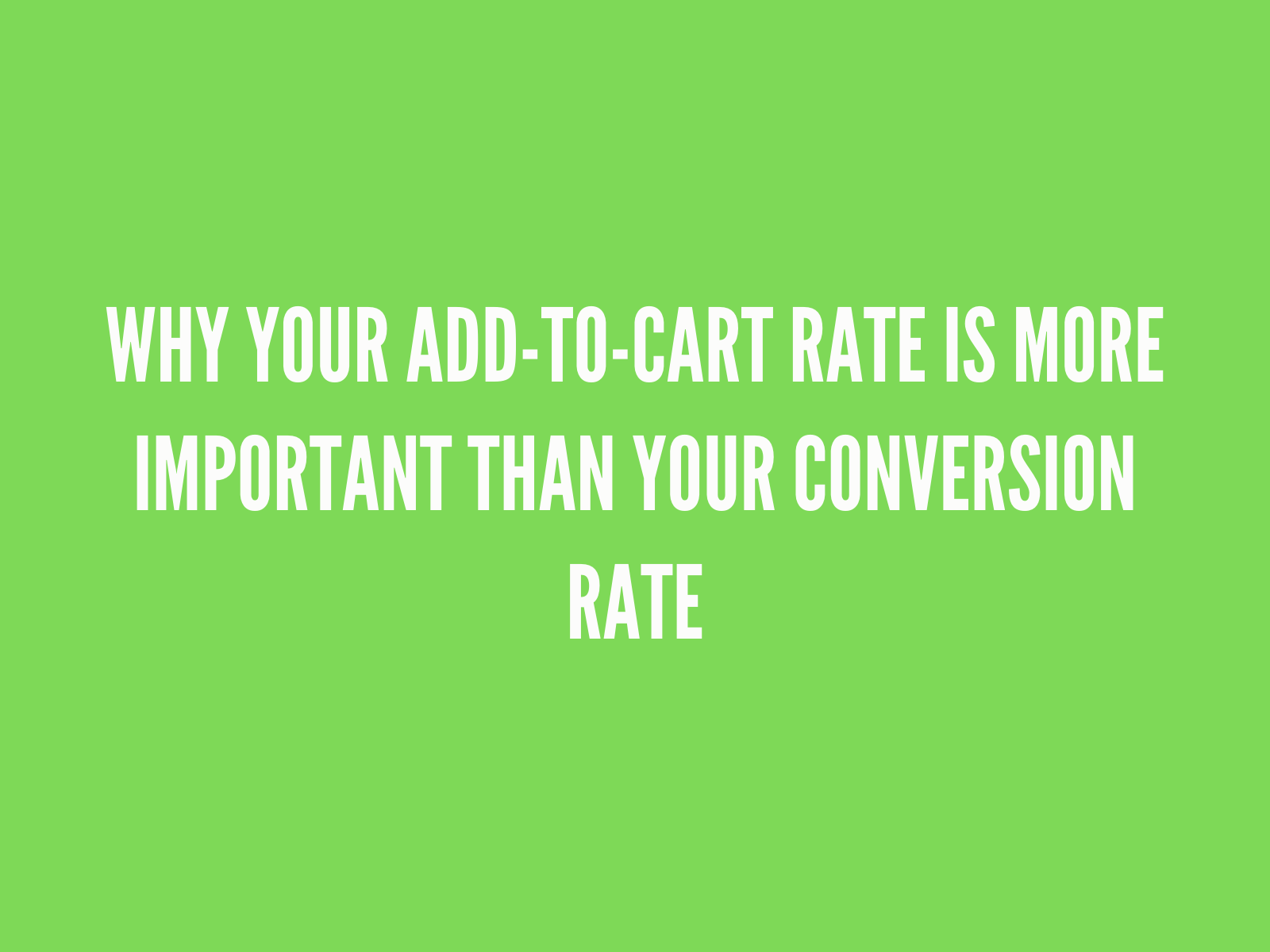 WHY YOUR ADD-TO-CART RATE IS MORE IMPORTANT THAN YOUR CONVERSION RATE